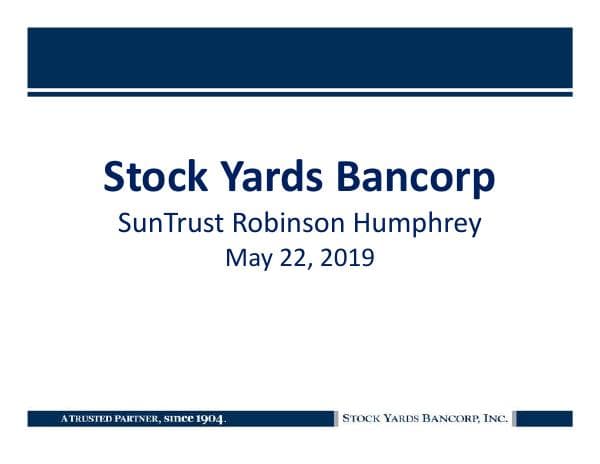 Stock Yards Bancorp
SunTrust Robinson Humphrey
May 22, 2019

A TRUSTED PARTNER, since 1904.

STOCK YARDS BANCORP, INC.